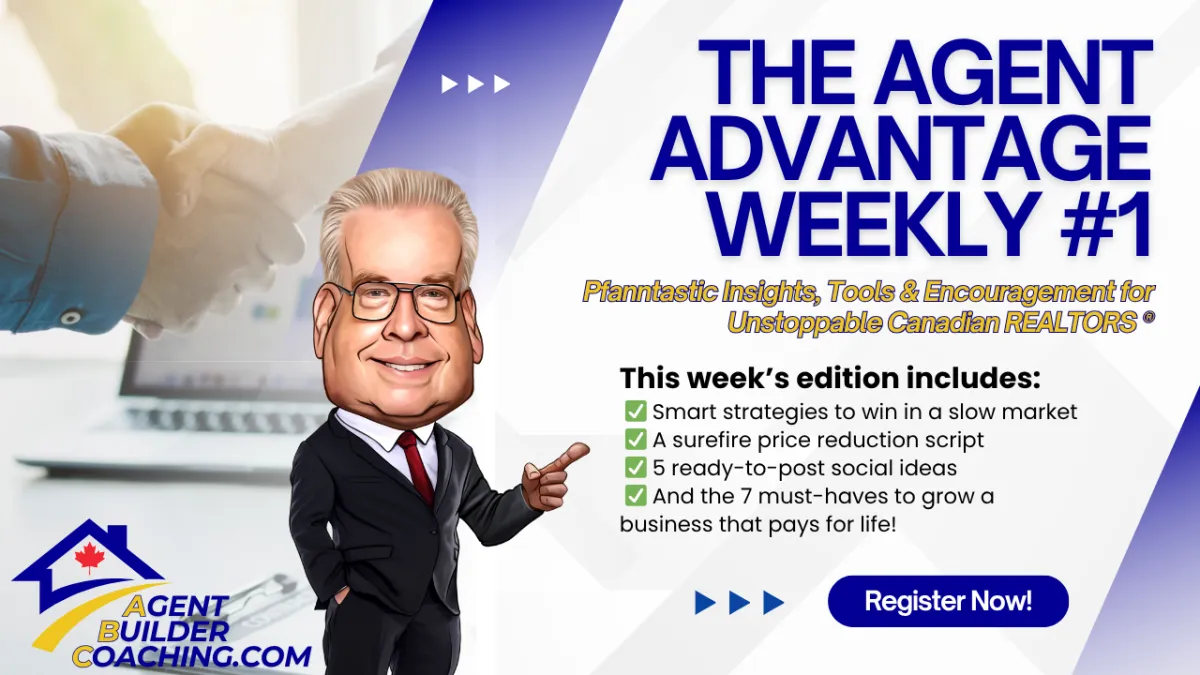 THE AGENT ADVANTAGE WEEKLY #1

Pfanntastic Insights, Tools & Encouragement for Unstoppable Canadian REALTORS ®

This week's edition includes:
✅ Smart strategies to win in a slow market
✅ A surefire price reduction script
✅ 5 ready-to-post social ideas
✅ And the 7 must-haves to grow a business that pays for life!

Register Now!

AGENT BUILDER COACHING.COM